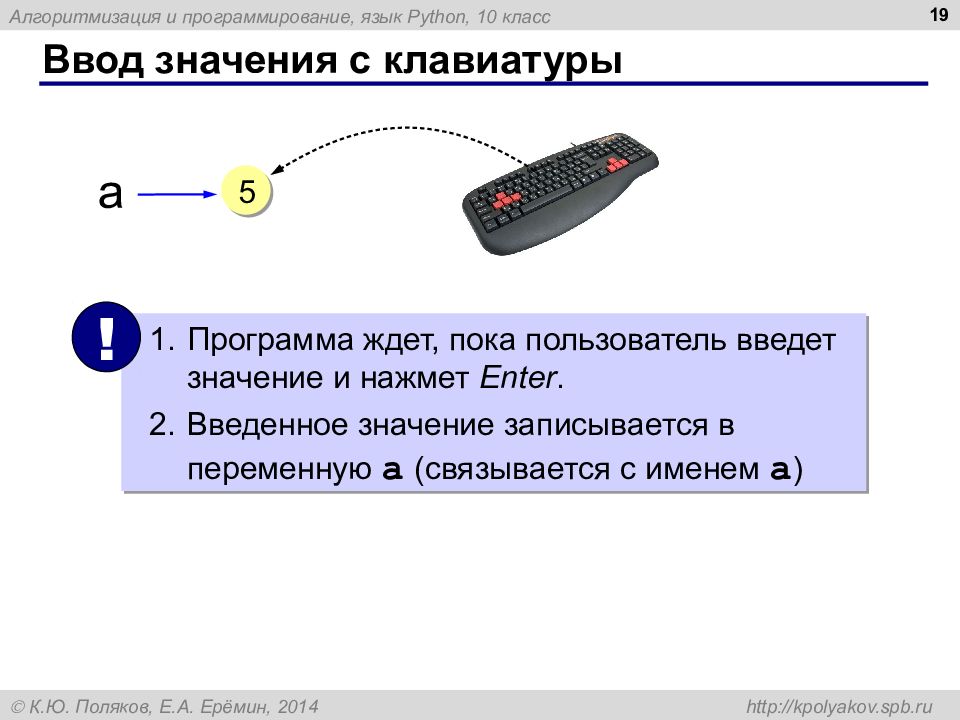 Алгоритмизация и программирование, язык Python, 10 класс

19

Ввод значения с клавиатуры

a

5

!

1. Программа ждет, пока пользователь введет значение и нажмет Enter.

2. Введенное значение записывается в переменную a (связывается с именем a)

© К.Ю. Поляков, Е.А. Ерёмин, 2014

http://kpolyakov.spb.ru